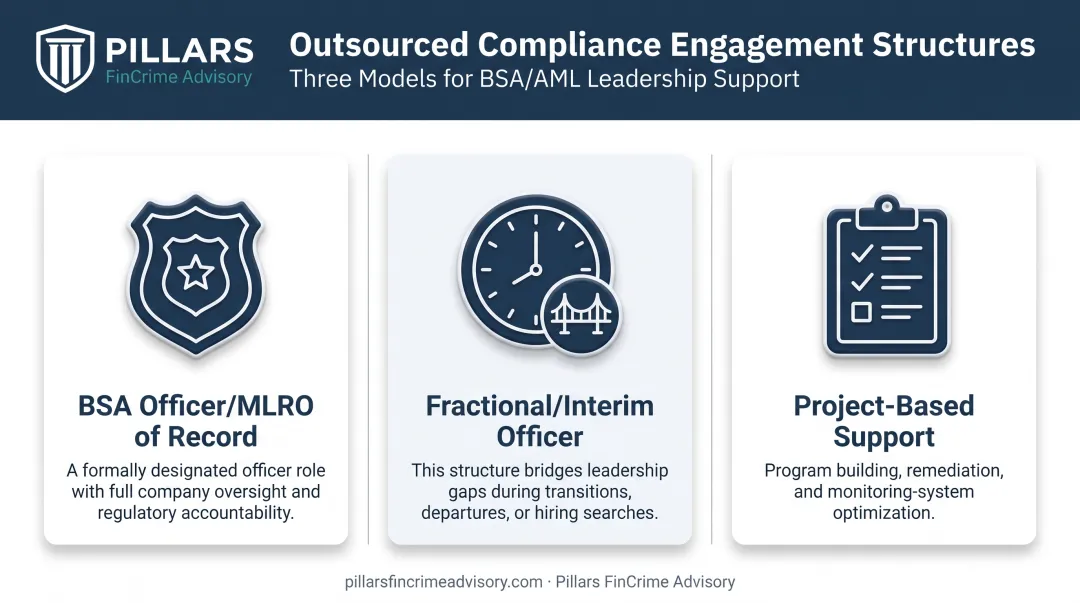 PILLARS
FinCrime Advisory

Outsourced Compliance Engagement Structures
Three Models for BSA/AML Leadership Support

BSA Officer/MLRO of Record
A formally designated officer role with full company oversight and regulatory accountability.

Fractional/Interim Officer
This structure bridges leadership gaps during transitions, departures, or hiring searches.

Project-Based Support
Program building, remediation, and monitoring-system optimization.

pillarsfincrimeadvisory.com · Pillars FinCrime Advisory